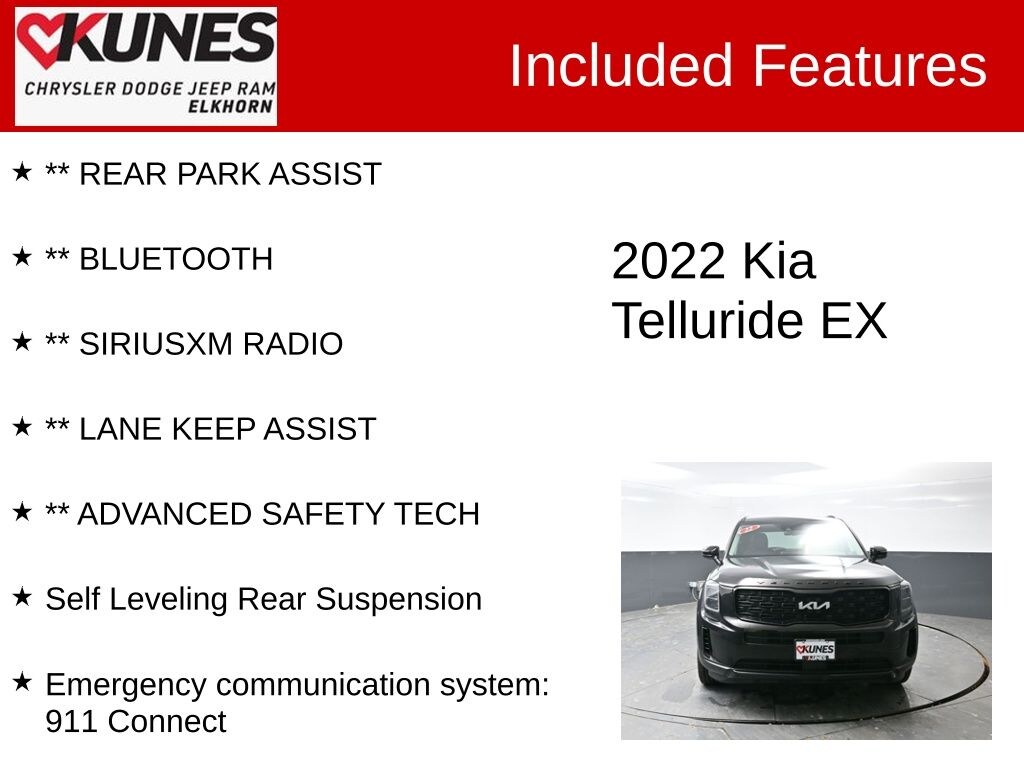 KUNES
CHRYSLER DODGE JEEP RAM
ELKHORN

Included Features

★ ** REAR PARK ASSIST

★ ** BLUETOOTH

★ ** SIRIUSXM RADIO

★ ** LANE KEEP ASSIST

★ ** ADVANCED SAFETY TECH

★ Self Leveling Rear Suspension

★ Emergency communication system: 911 Connect

2022 Kia Telluride EX

KUNES